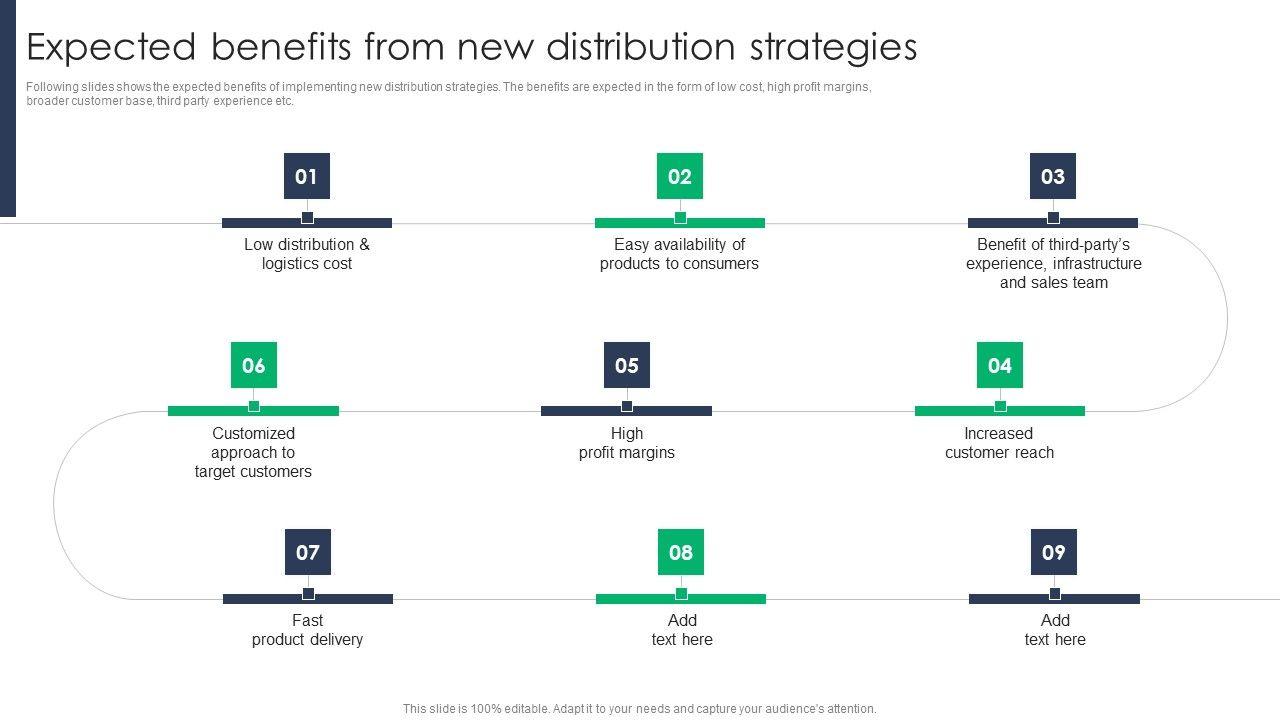 Expected benefits from new distribution strategies

Following slides shows the expected benefits of implementing new distribution strategies. The benefits are expected in the form of low cost, high profit margins, broader customer base, third party experience etc.

01

Low distribution & logistics cost

02

Easy availability of products to consumers

03

Benefit of third-party's experience, infrastructure and sales team

06

Customized approach to target customers

05

High profit margins

04

Increased customer reach

07

Fast product delivery

08

Add text here

09

Add text here

This slide is 100% editable. Adapt it to your needs and capture your audience's attention.